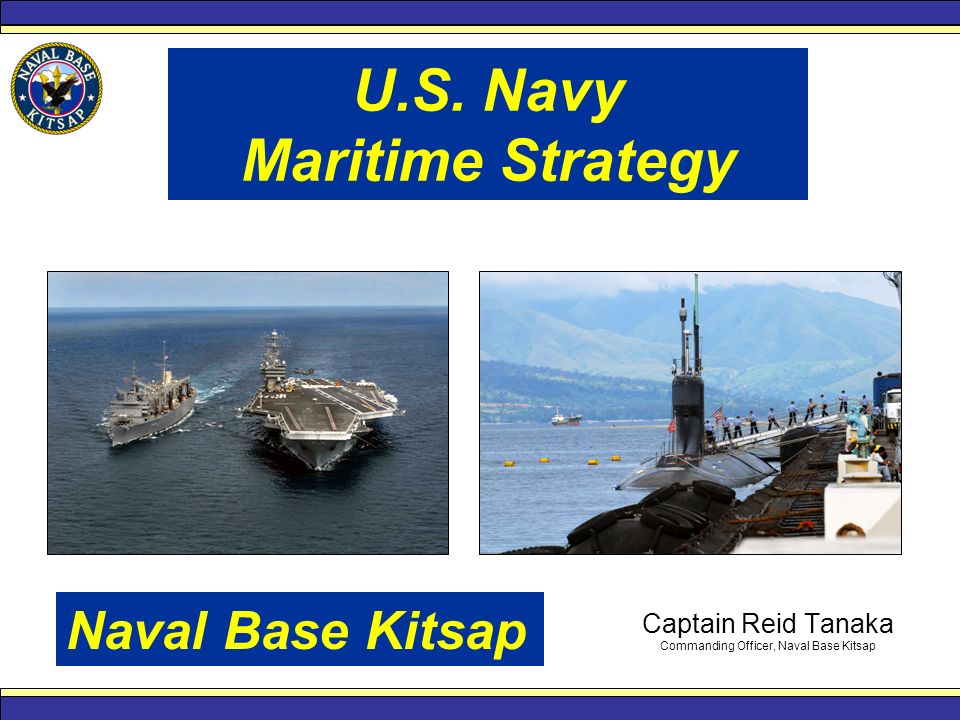 NAVAL BASE KITSAP

U.S. Navy
Maritime Strategy

Naval Base Kitsap

Captain Reid Tanaka
Commanding Officer, Naval Base Kitsap